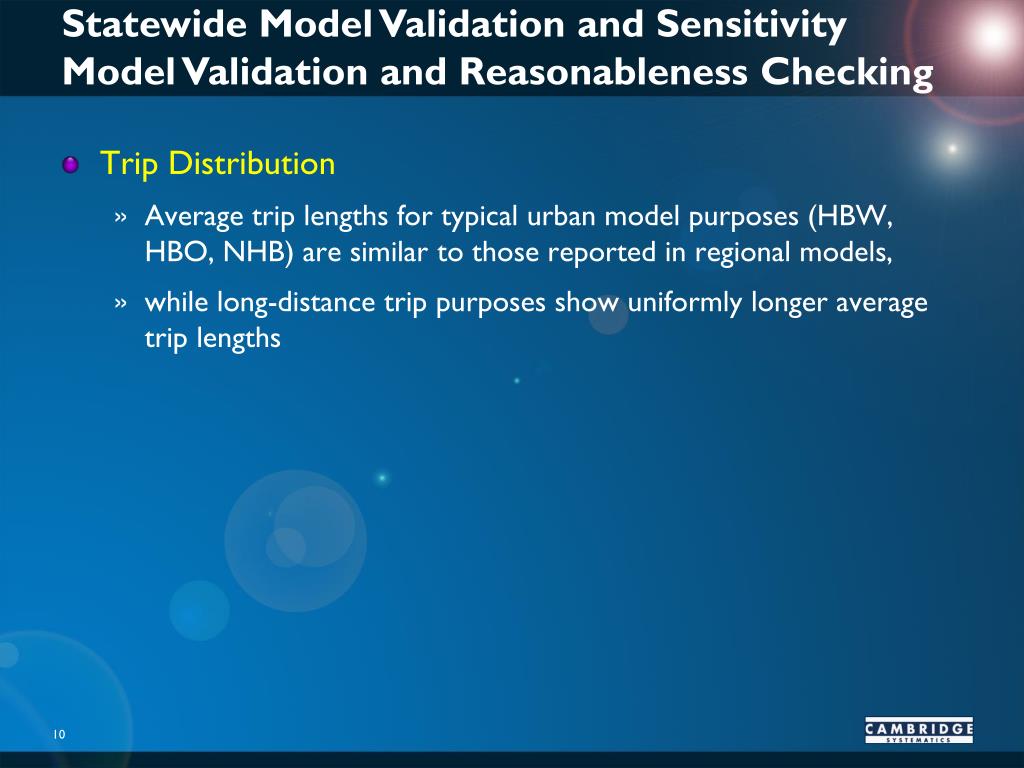 Statewide Model Validation and Sensitivity
Model Validation and Reasonableness Checking

Trip Distribution

» Average trip lengths for typical urban model purposes (HBW, HBO, NHB) are similar to those reported in regional models,

» while long-distance trip purposes show uniformly longer average trip lengths

10

CAMBRIDGE
SYSTEMATICS